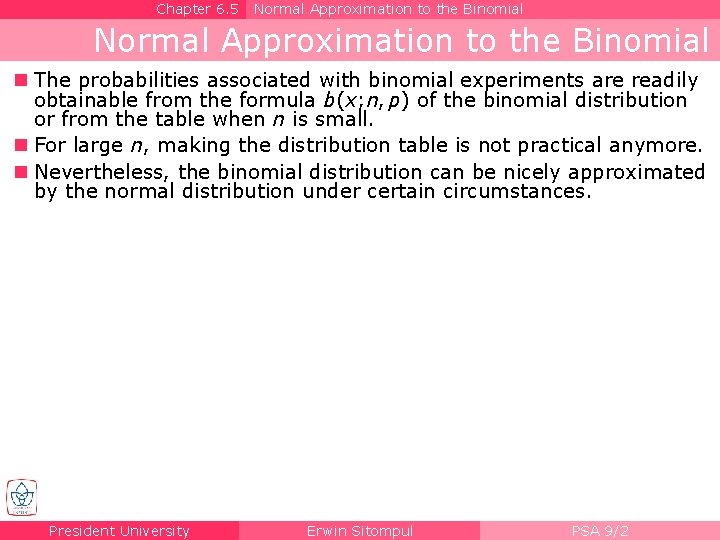 Chapter 6.5 Normal Approximation to the Binomial

Normal Approximation to the Binomial

The probabilities associated with binomial experiments are readily obtainable from the formula $b(x;n,p)$ of the binomial distribution or from the table when $n$ is small.

For large $n$, making the distribution table is not practical anymore.

Nevertheless, the binomial distribution can be nicely approximated by the normal distribution under certain circumstances.

President University Erwin Sitompul PSA 9/2